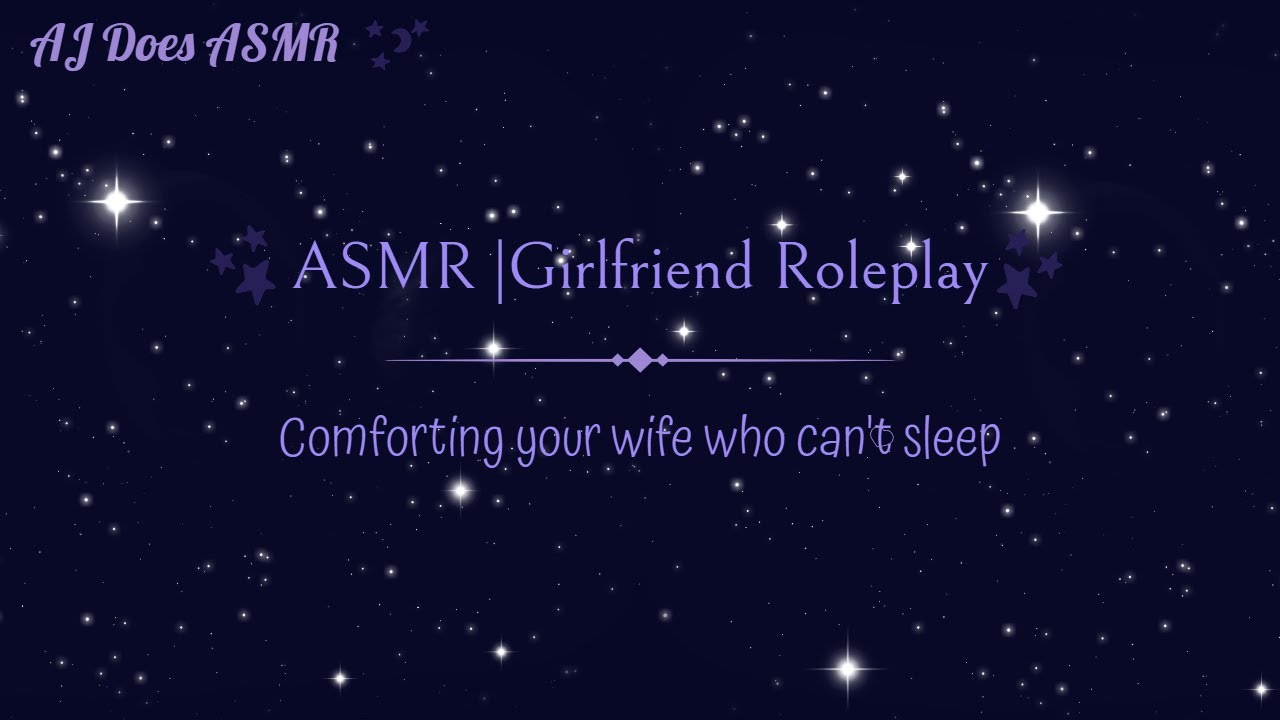 AJ Does ASMR

ASMR |Girlfriend Roleplay

Comforting your wife who can't sleep